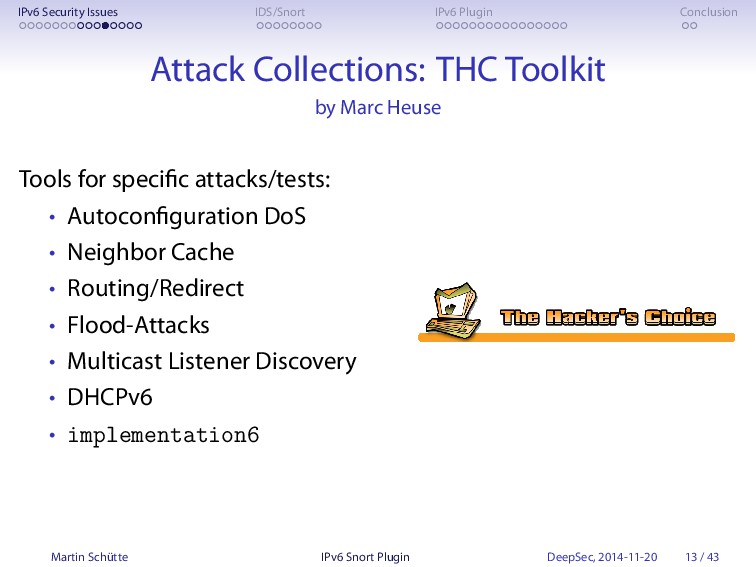 IPv6 Security Issues IDS/Snort IPv6 Plugin Conclusion

Attack Collections: THC Toolkit
by Marc Heuse

Tools for specific attacks/tests:
• Autoconfiguration DoS
• Neighbor Cache
• Routing/Redirect
• Flood-Attacks
• Multicast Listener Discovery
• DHCPv6
• implementation6

The Hacker's Choice

Martin Schütte IPv6 Snort Plugin DeepSec, 2014-11-20 13 / 43